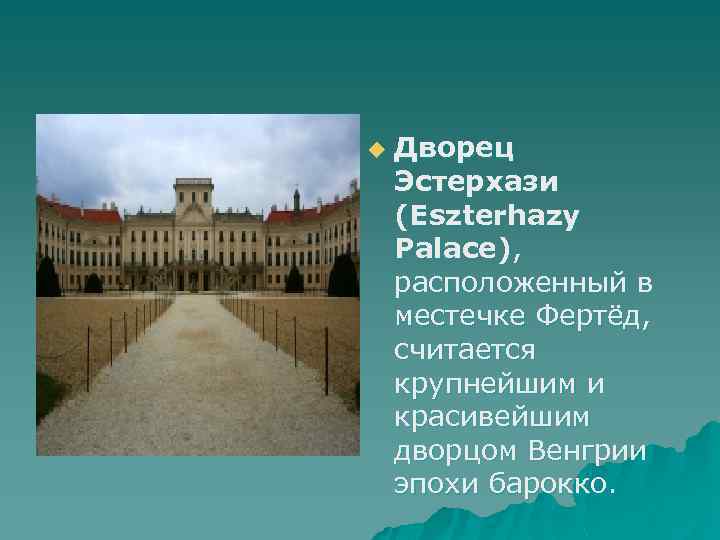 Дворец Эстерхази (Eszterhazy Palace), расположенный в местечке Фертёд, считается крупнейшим и красивейшим дворцом Венгрии эпохи барокко.